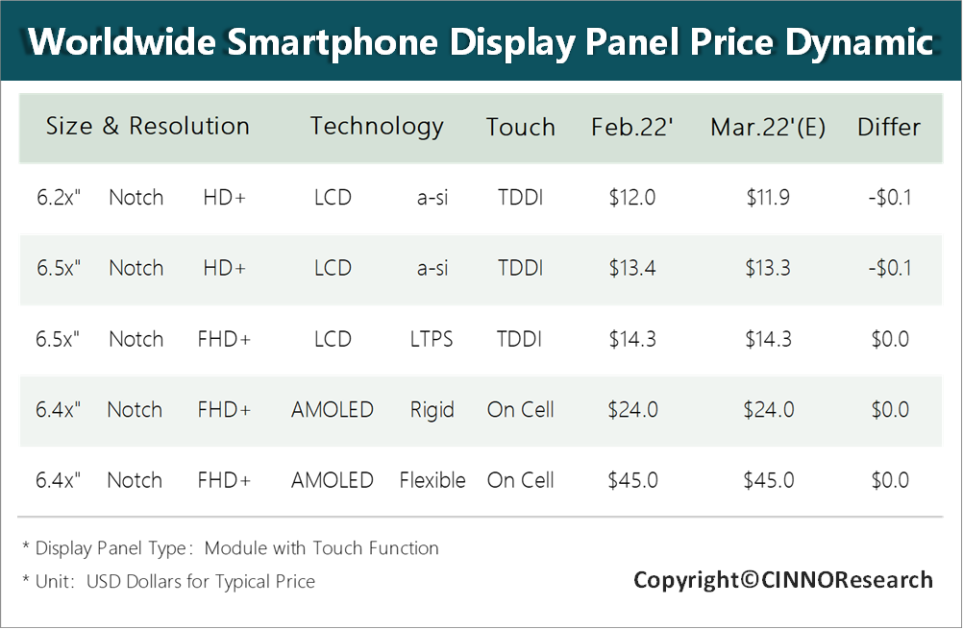 Worldwide Smartphone Display Panel Price Dynamic

| Size & Resolution | | | Technology | | Touch | Feb.22' | Mar.22'(E) | Differ |
|---|---|---|---|---|---|---|---|---|
| 6.2x" | Notch | HD+ | LCD | a-si | TDDI | \$12.0 | \$11.9 | -\$0.1 |
| 6.5x" | Notch | HD+ | LCD | a-si | TDDI | \$13.4 | \$13.3 | -\$0.1 |
| 6.5x" | Notch | FHD+ | LCD | LTPS | TDDI | \$14.3 | \$14.3 | \$0.0 |
| 6.4x" | Notch | FHD+ | AMOLED | Rigid | On Cell | \$24.0 | \$24.0 | \$0.0 |
| 6.4x" | Notch | FHD+ | AMOLED | Flexible | On Cell | \$45.0 | \$45.0 | \$0.0 |

* Display Panel Type: Module with Touch Function
* Unit: USD Dollars for Typical Price

Copyright©CINNOResearch